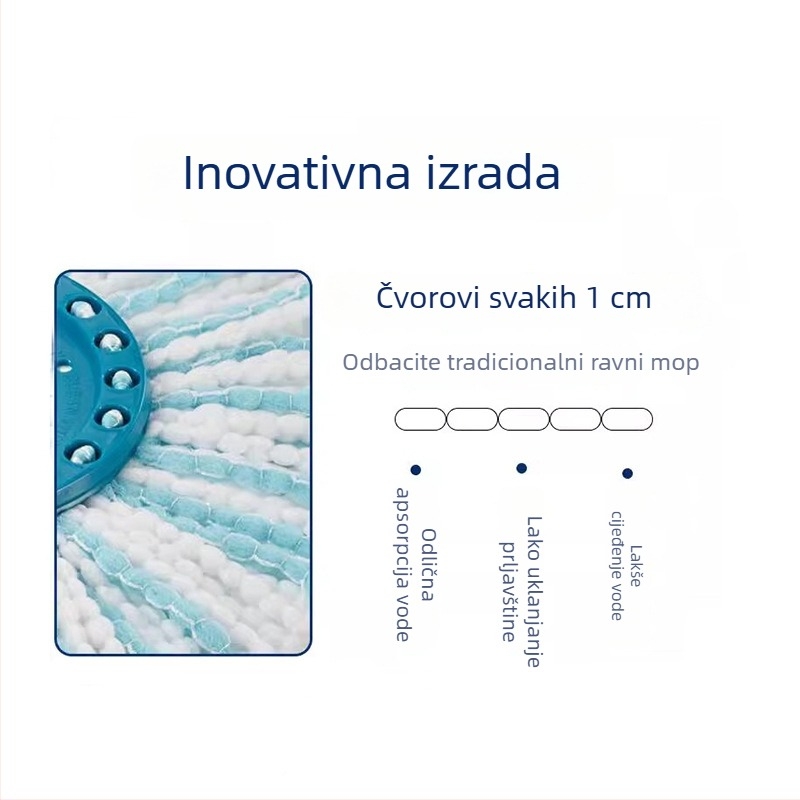 Inovativna izrada

Čvorovi svakih 1 cm

Odbacite tradicionalni ravni mop

Odlična apsorpcija vode

Lako uklanjanje prljavštine

Lakše cijeđenje vode